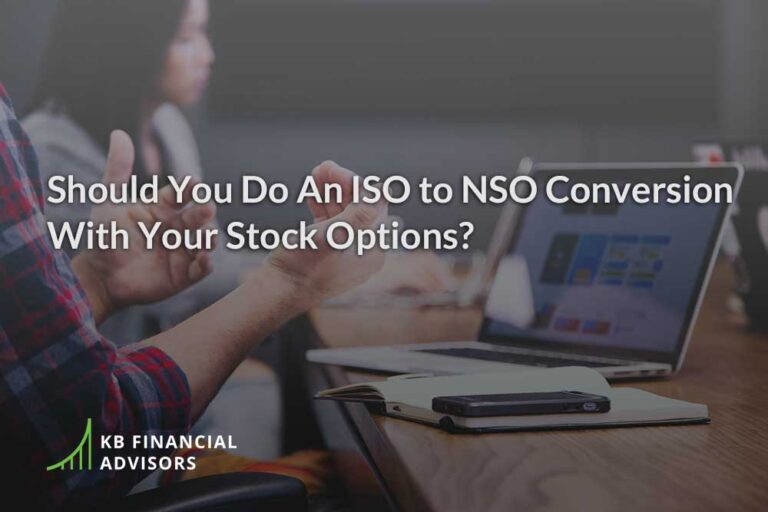 Should You Do An ISO to NSO Conversion With Your Stock Options?

KB FINANCIAL ADVISORS